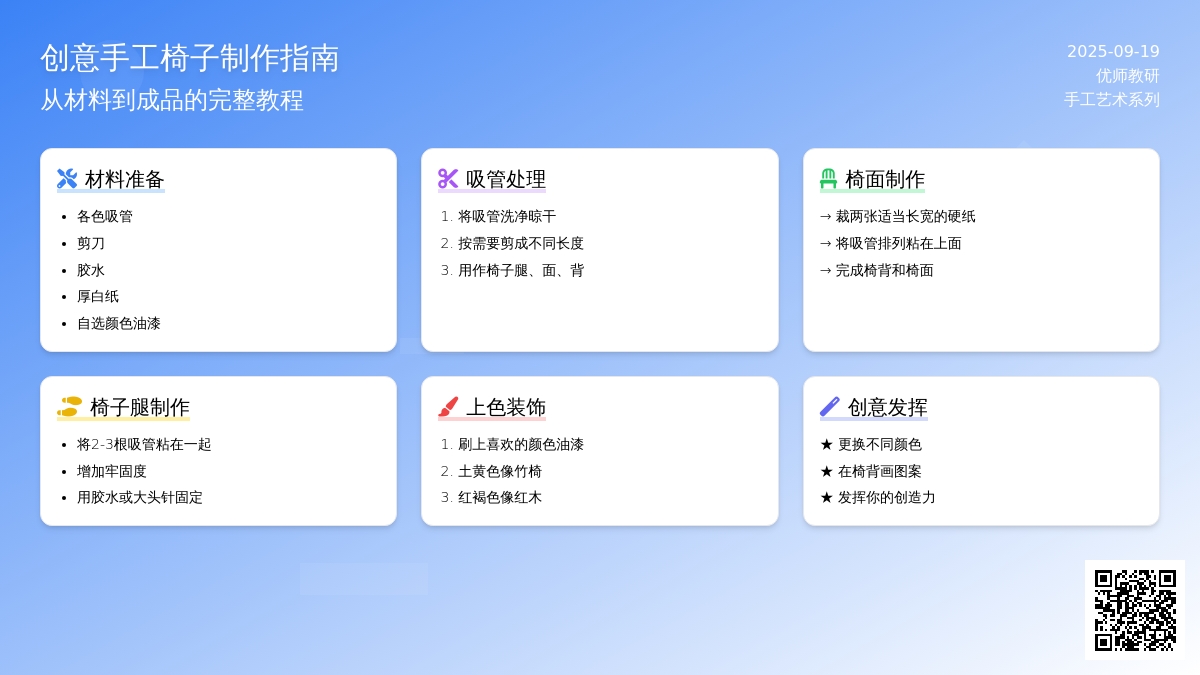 创意手工椅子制作指南
从材料到成品的完整教程

2025-09-19
优师教研
手工艺术系列

材料准备
- 各色吸管
- 剪刀
- 胶水
- 厚白纸
- 自选颜色油漆

吸管处理
1. 将吸管洗净晾干
2. 按需要剪成不同长度
3. 用作椅子腿、面、背

椅面制作
→ 裁两张适当长宽的硬纸
→ 将吸管排列粘在上面
→ 完成椅背和椅面

椅子腿制作
- 将2-3根吸管粘在一起
- 增加牢固度
- 用胶水或大头针固定

上色装饰
1. 刷上喜欢的颜色油漆
2. 土黄色像竹椅
3. 红褐色像红木

创意发挥
★ 更换不同颜色
★ 在椅背画图案
★ 发挥你的创造力